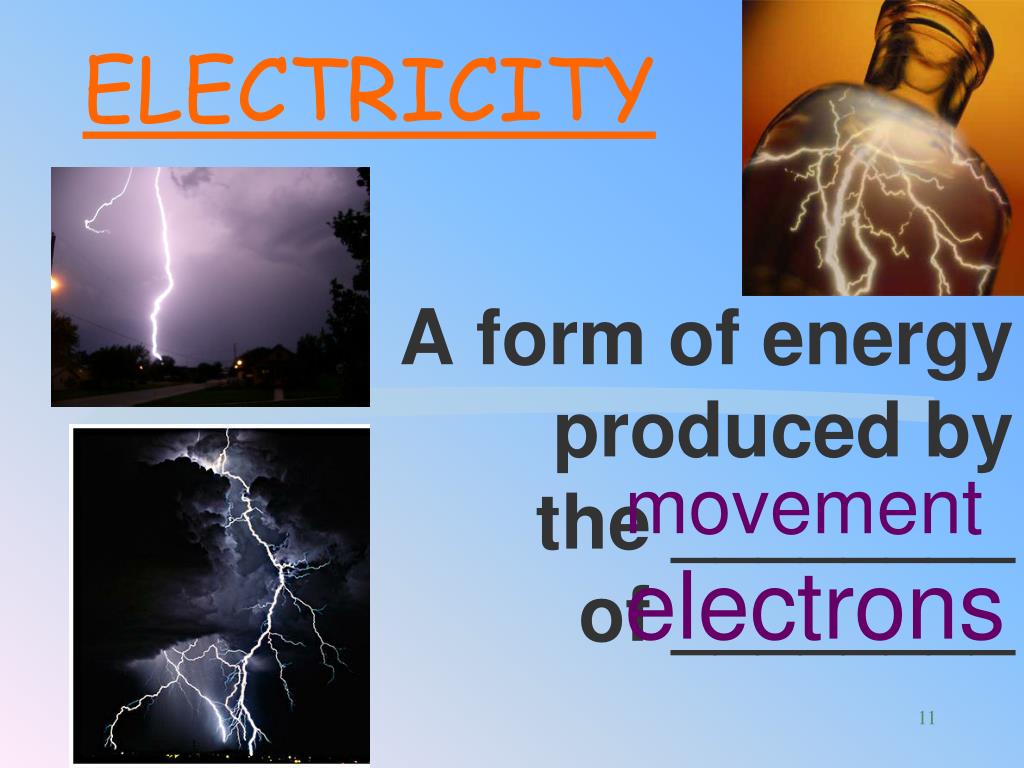 ELECTRICITY

A form of energy produced by the movement of electrons

11